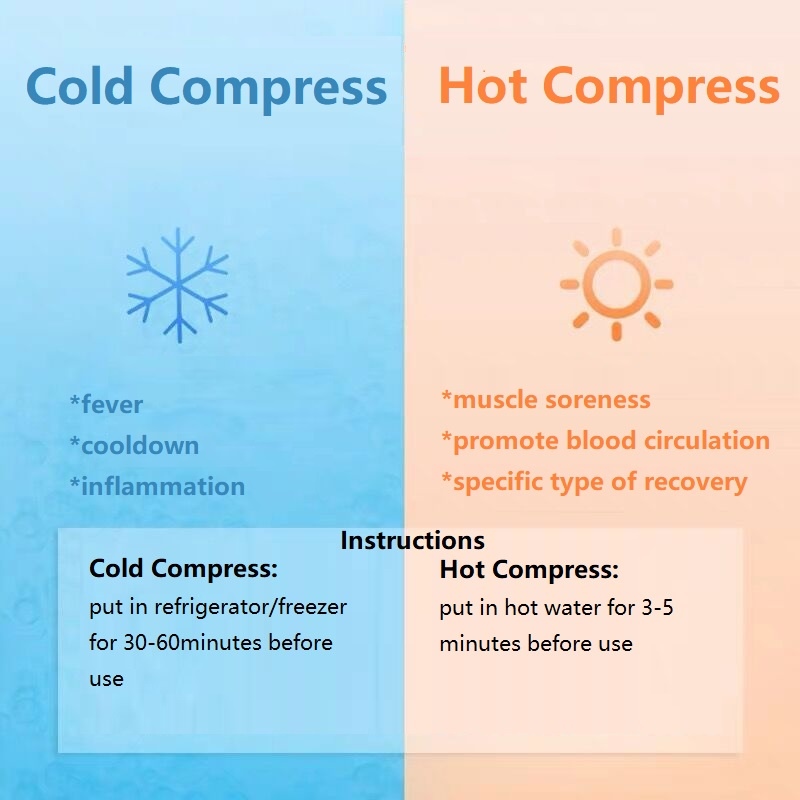 Cold Compress

*fever
*cooldown
*inflammation

Hot Compress

*muscle soreness
*promote blood circulation
*specific type of recovery

Instructions

Cold Compress:
put in refrigerator/freezer for 30-60minutes before use

Hot Compress:
put in hot water for 3-5 minutes before use